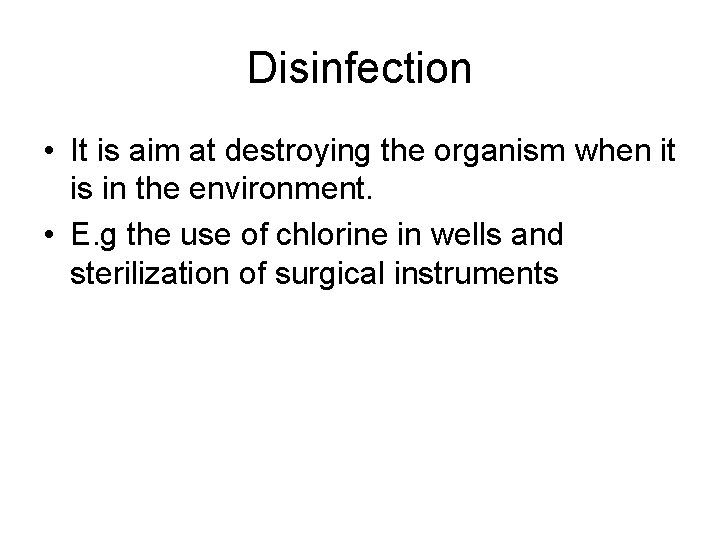 Disinfection

• It is aim at destroying the organism when it is in the environment.
• E.g the use of chlorine in wells and sterilization of surgical instruments